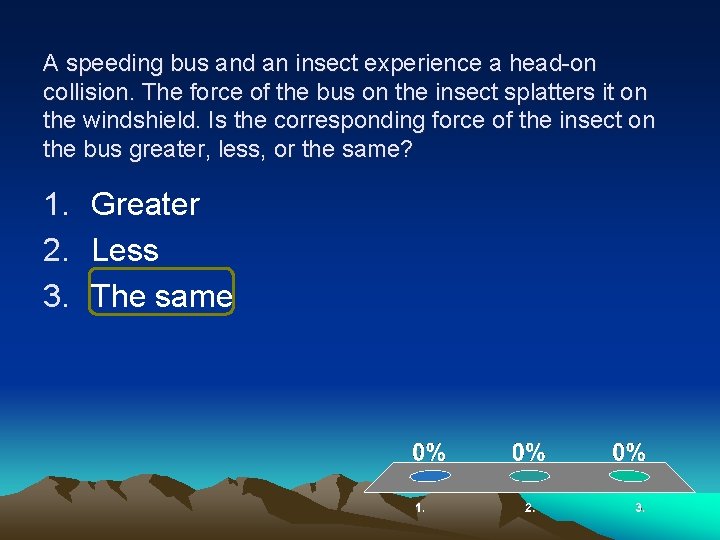 A speeding bus and an insect experience a head-on collision. The force of the bus on the insect splatters it on the windshield. Is the corresponding force of the insect on the bus greater, less, or the same?

1. Greater
2. Less
3. The same

0%
0%
0%
1.
2.
3.